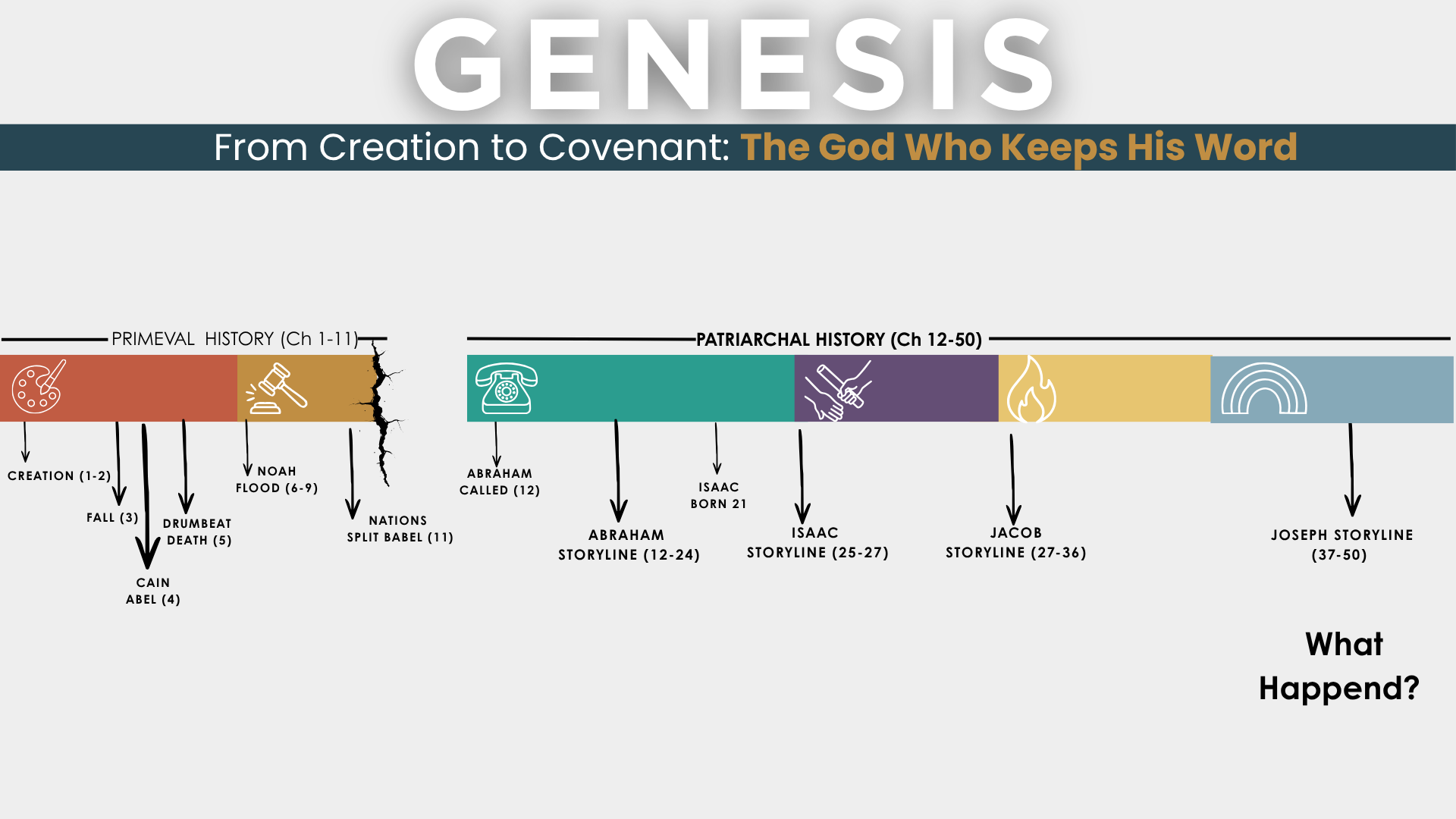 GENESIS

From Creation to Covenant: The God Who Keeps His Word

PRIMEVAL HISTORY (Ch 1-11)

PATRIARCHAL HISTORY (Ch 12-50)

CREATION (1-2)

FALL (3)

CAIN ABEL (4)

DRUMBEAT DEATH (5)

NOAH FLOOD (6-9)

NATIONS SPLIT BABEL (11)

ABRAHAM CALLED (12)

ABRAHAM STORYLINE (12-24)

ISAAC BORN 21

ISAAC STORYLINE (25-27)

JACOB STORYLINE (27-36)

JOSEPH STORYLINE (37-50)

What Happend?